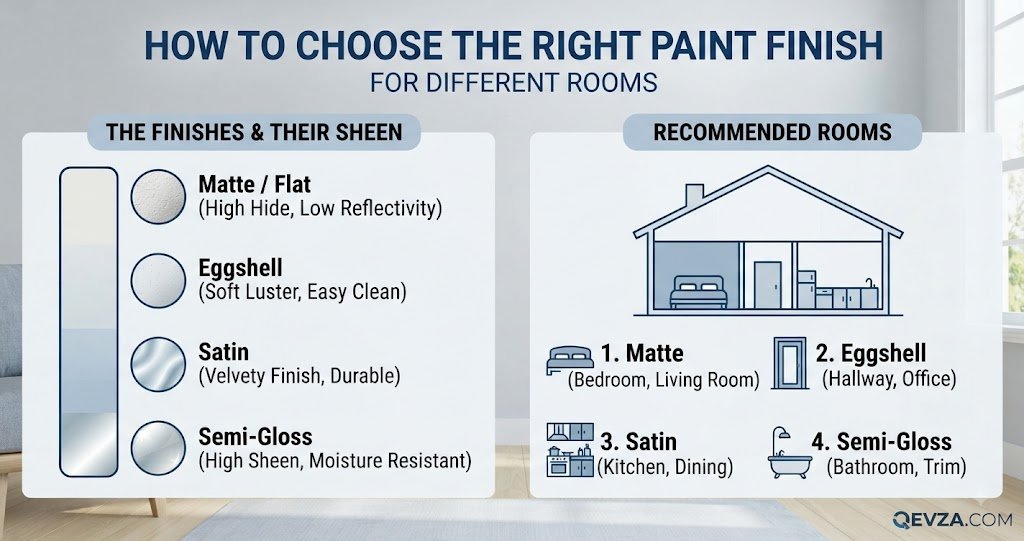 HOW TO CHOOSE THE RIGHT PAINT FINISH
FOR DIFFERENT ROOMS

THE FINISHES & THEIR SHEEN

Matte / Flat
(High Hide, Low Reflectivity)

Eggshell
(Soft Luster, Easy Clean)

Satin
(Velvety Finish, Durable)

Semi-Gloss
(High Sheen, Moisture Resistant)

RECOMMENDED ROOMS

1. Matte
(Bedroom, Living Room)

2. Eggshell
(Hallway, Office)

3. Satin
(Kitchen, Dining)

4. Semi-Gloss
(Bathroom, Trim)

QEVZA.COM